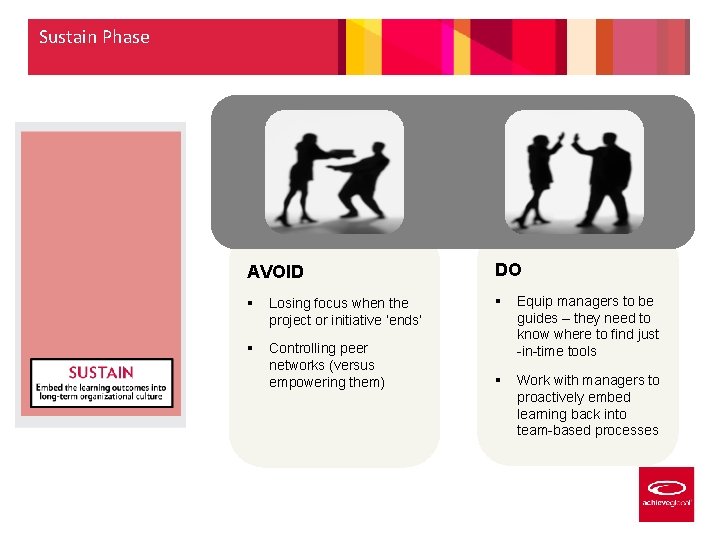 Sustain Phase

SUSTAIN
Embed the learning outcomes into long-term organizational culture

AVOID

▪ Losing focus when the project or initiative 'ends'

▪ Controlling peer networks (versus empowering them)

DO

▪ Equip managers to be guides – they need to know where to find just -in-time tools

▪ Work with managers to proactively embed learning back into team-based processes

achieveglobal